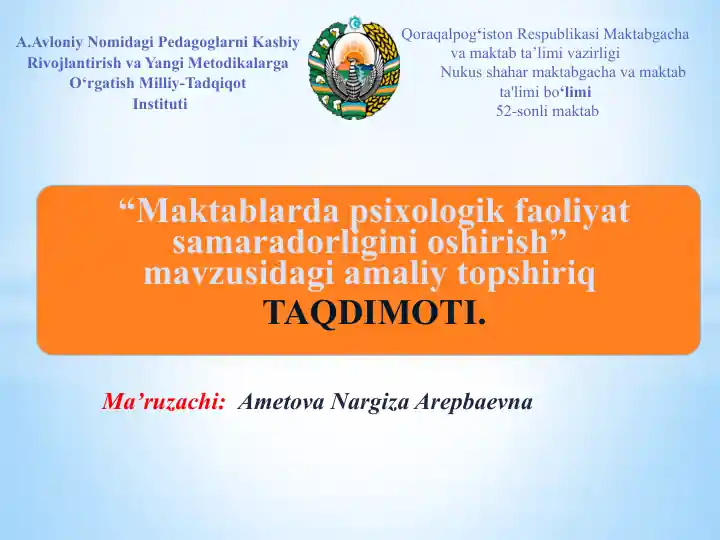 A.Avloniy Nomidagi Pedagoglarni Kasbiy Rivojlantirish va Yangi Metodikalarga O‘rgatish Milliy-Tadqiqot Instituti

Qoraqalpog‘iston Respublikasi Maktabgacha va maktab ta’limi vazirligi
Nukus shahar maktabgacha va maktab ta'limi bo‘limi
52-sonli maktab

“Maktablarda psixologik faoliyat samaradorligini oshirish” mavzusidagi amaliy topshiriq
TAQDIMOTI.

Ma’ruzachi: Ametova Nargiza Arepbaevna